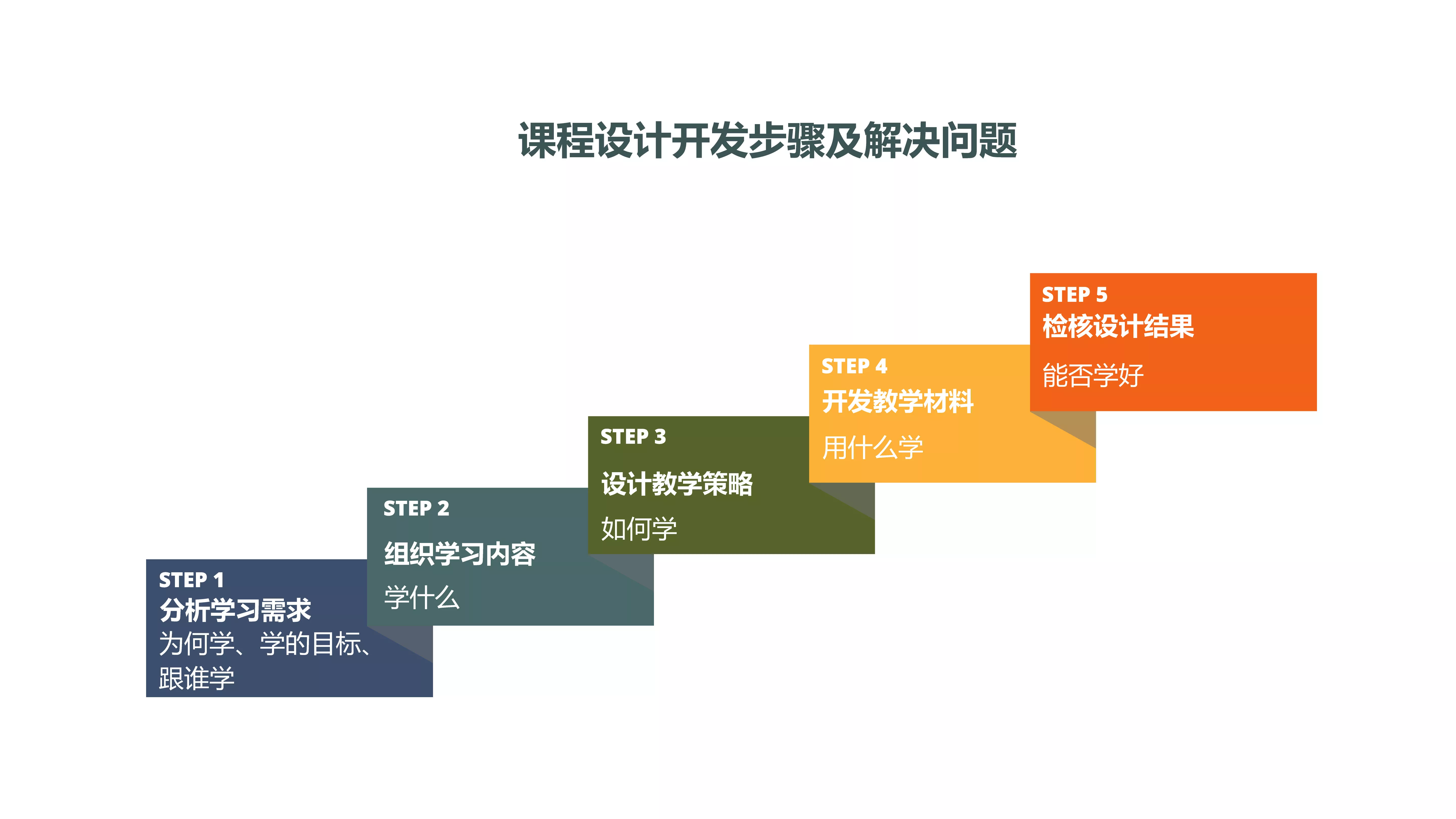 课程设计开发步骤及解决问题

STEP 1
分析学习需求
为何学、学的目标、跟谁学

STEP 2
组织学习内容
学什么

STEP 3
设计教学策略
如何学

STEP 4
开发教学材料
用什么学

STEP 5
检核设计结果
能否学好